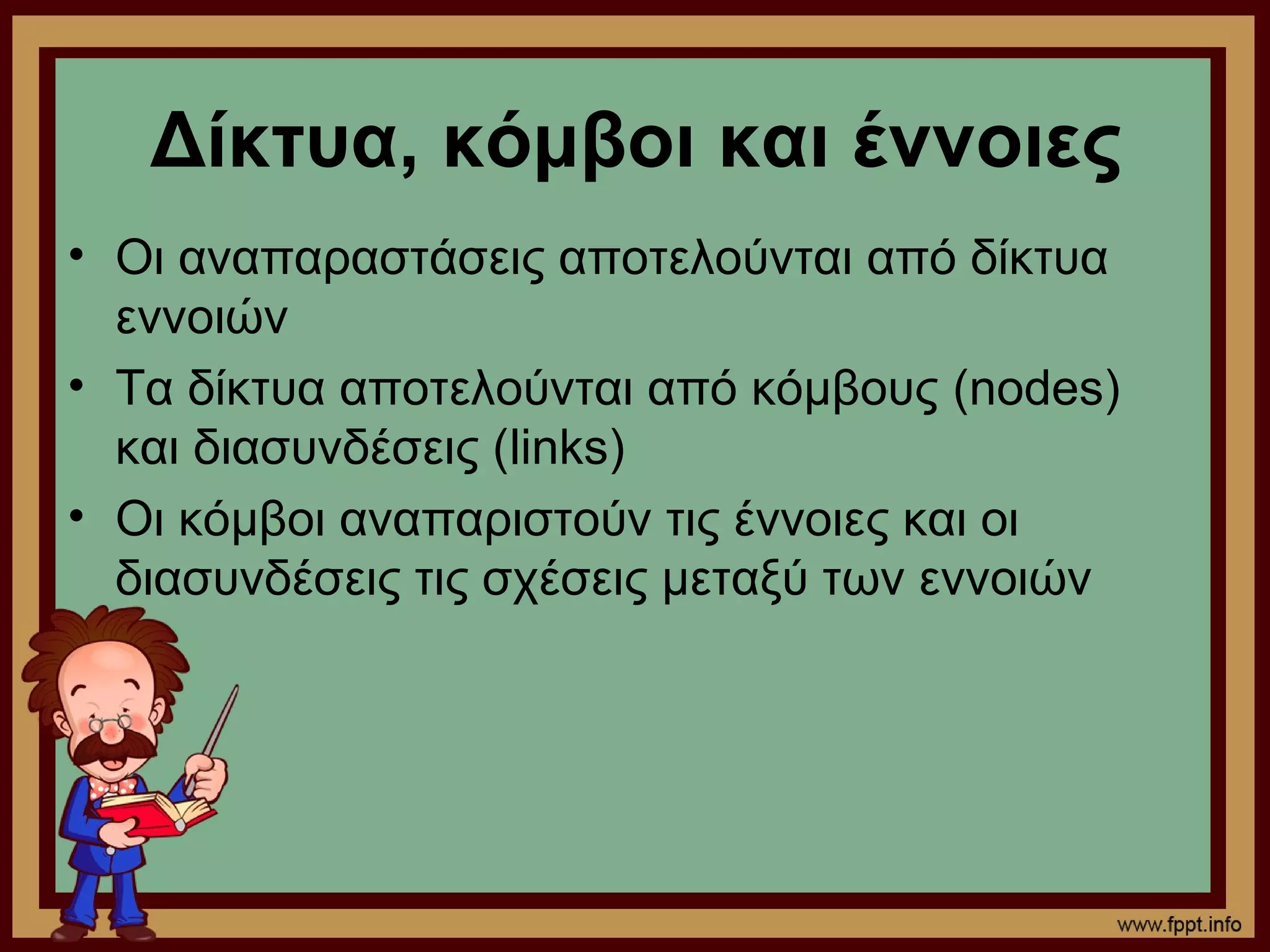 Δίκτυα, κόμβοι και έννοιες

• Οι αναπαραστάσεις αποτελούνται από δίκτυα εννοιών
• Τα δίκτυα αποτελούνται από κόμβους (nodes) και διασυνδέσεις (links)
• Οι κόμβοι αναπαριστούν τις έννοιες και οι διασυνδέσεις τις σχέσεις μεταξύ των εννοιών

www.fppt.info